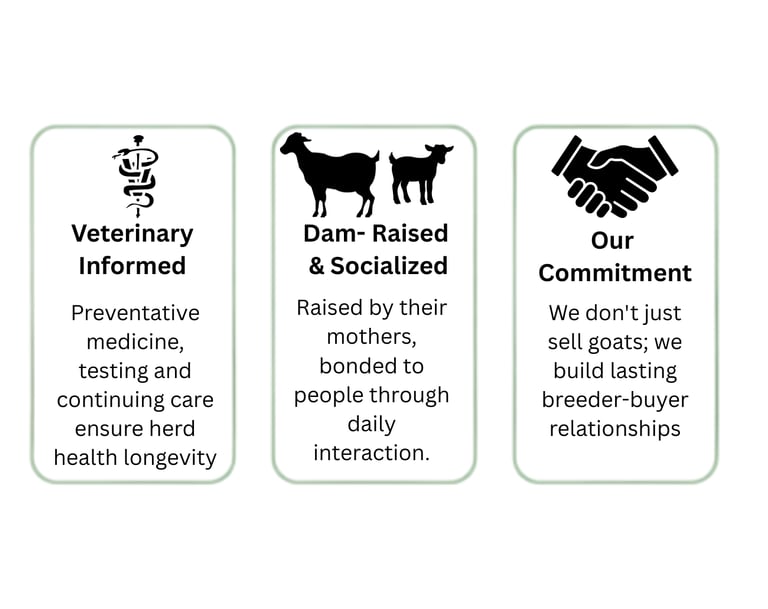 Veterinary Informed

Preventative medicine, testing and continuing care ensure herd health longevity

Dam- Raised & Socialized

Raised by their mothers, bonded to people through daily interaction.

Our Commitment

We don't just sell goats; we build lasting breeder-buyer relationships